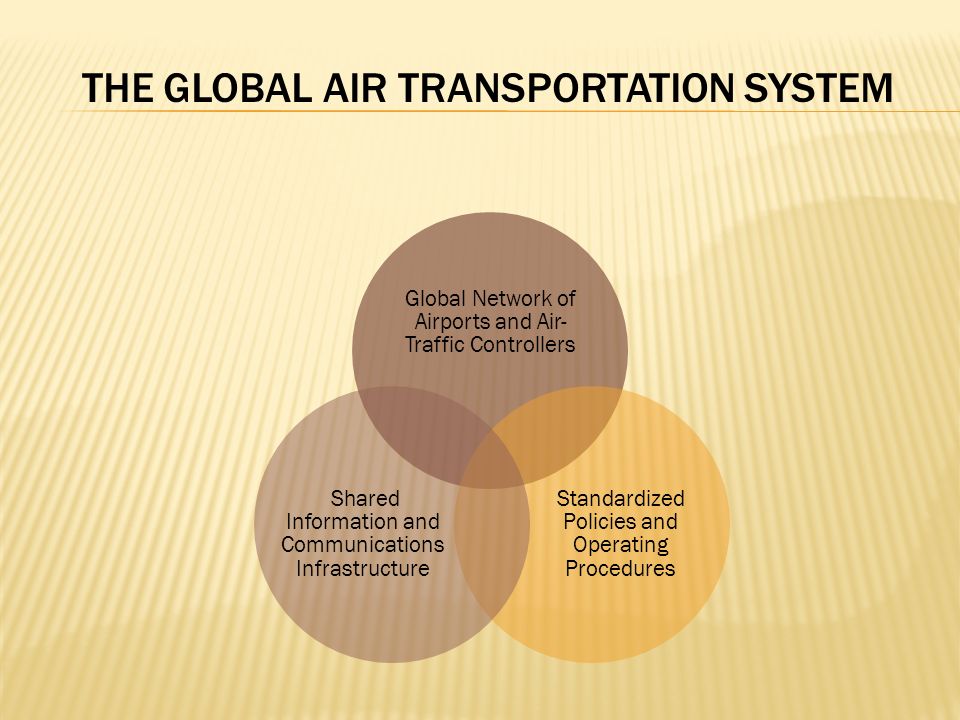 THE GLOBAL AIR TRANSPORTATION SYSTEM

Global Network of Airports and Air-Traffic Controllers

Shared Information and Communications Infrastructure

Standardized Policies and Operating Procedures